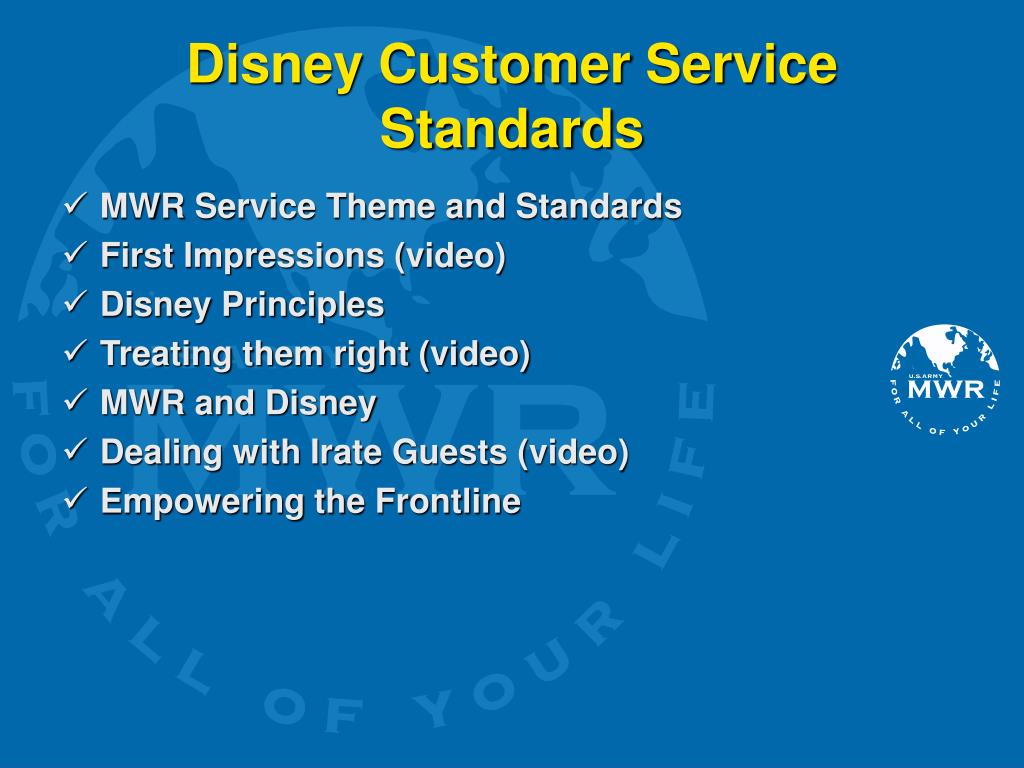 Disney Customer Service Standards

✓ MWR Service Theme and Standards
✓ First Impressions (video)
✓ Disney Principles
✓ Treating them right (video)
✓ MWR and Disney
✓ Dealing with Irate Guests (video)
✓ Empowering the Frontline

U.S. ARMY
MWR
FOR ALL OF YOUR LIFE

MWR
FOR ALL OF YOUR LIFE